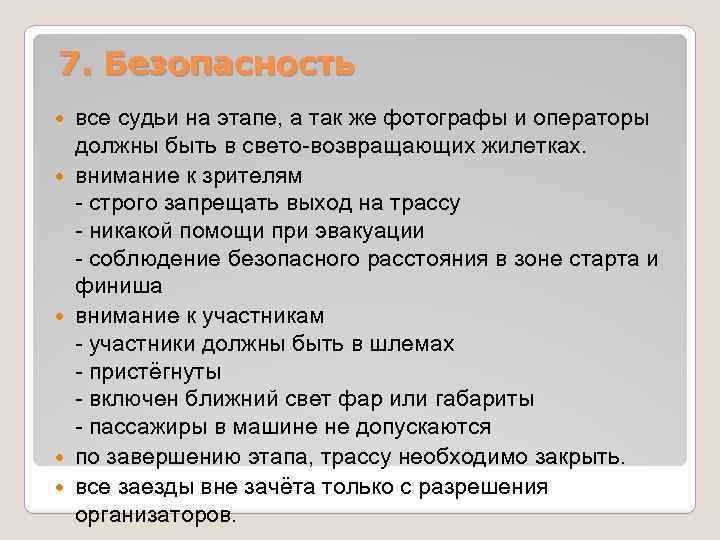 7. Безопасность

все судьи на этапе, а так же фотографы и операторы должны быть в свето-возвращающих жилетках.

внимание к зрителям
- строго запрещать выход на трассу
- никакой помощи при эвакуации
- соблюдение безопасного расстояния в зоне старта и финиша

внимание к участникам
- участники должны быть в шлемах
- пристёгнуты
- включен ближний свет фар или габариты
- пассажиры в машине не допускаются

по завершению этапа, трассу необходимо закрыть.

все заезды вне зачёта только с разрешения организаторов.